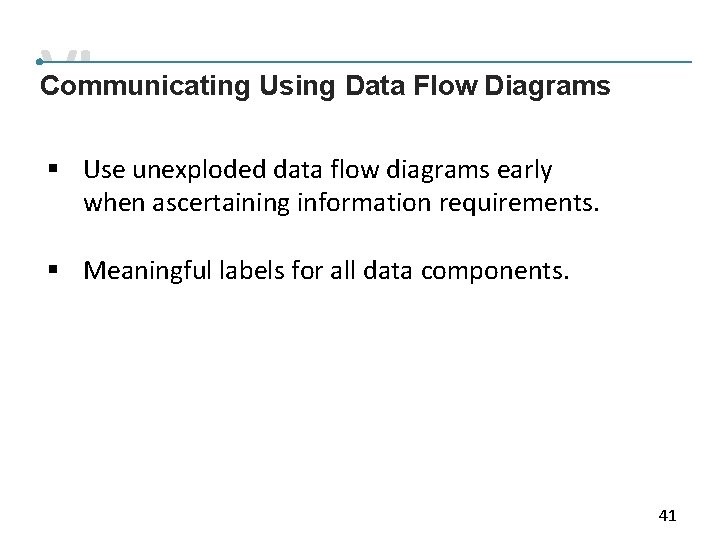 Communicating Using Data Flow Diagrams

▪ Use unexploded data flow diagrams early when ascertaining information requirements.

▪ Meaningful labels for all data components.

41